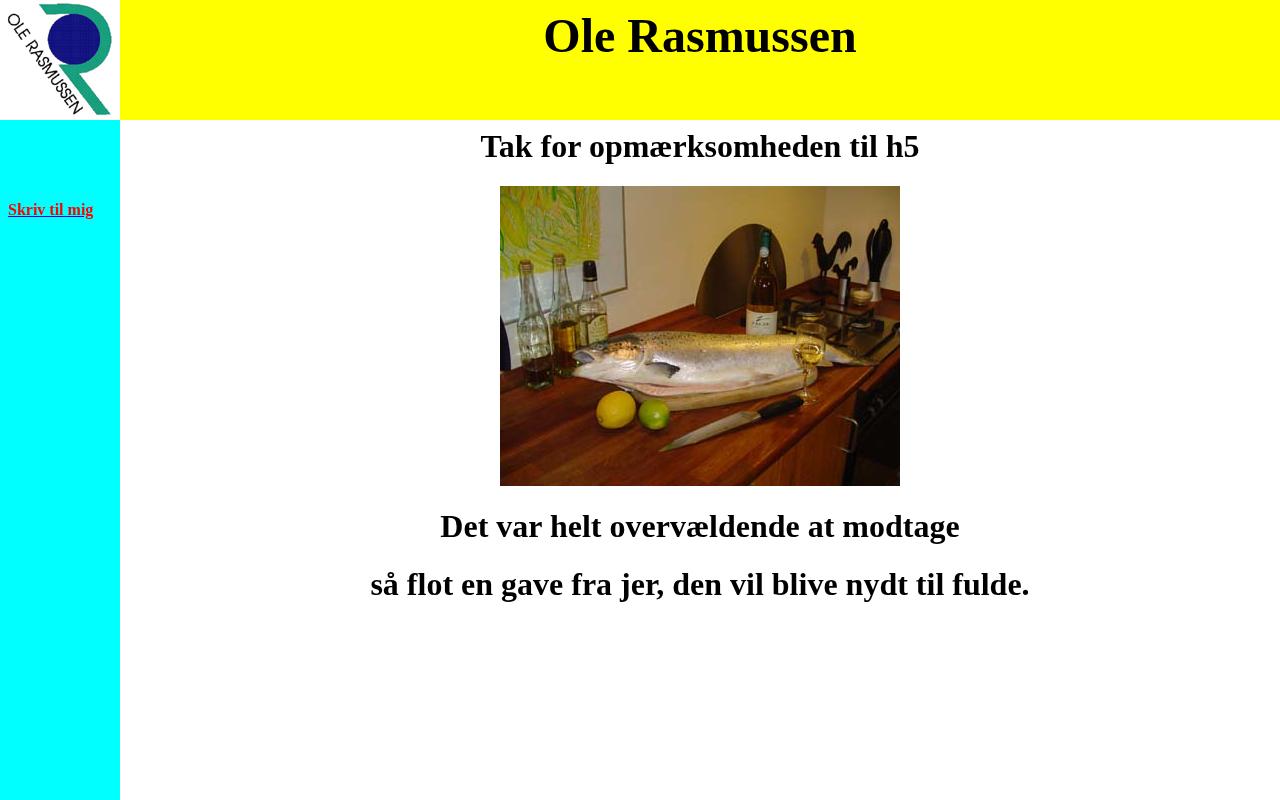 OLE RASMUSSEN

Ole Rasmussen

Skriv til mig

Tak for opmærksomheden til h5

Det var helt overvældende at modtage

så flot en gave fra jer, den vil blive nydt til fulde.